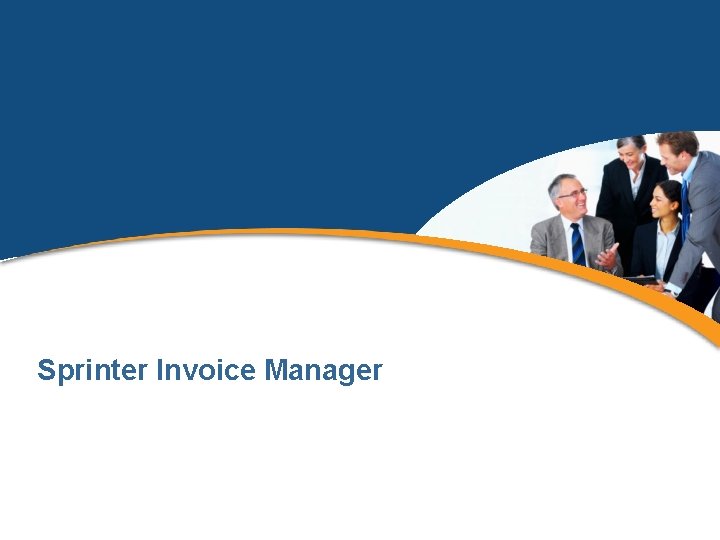 Sprinter Invoice Manager